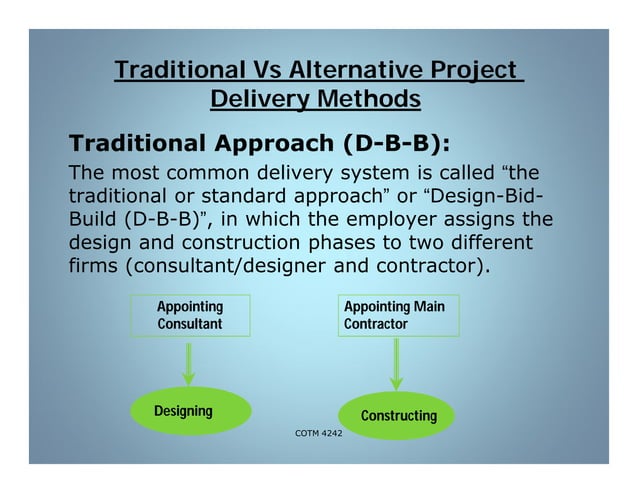 Traditional Vs Alternative Project Delivery Methods

Traditional Approach (D-B-B):

The most common delivery system is called “the traditional or standard approach” or “Design-Bid-Build (D-B-B)”, in which the employer assigns the design and construction phases to two different firms (consultant/designer and contractor).

Appointing Consultant

Designing

Appointing Main Contractor

Constructing

COTM 4242